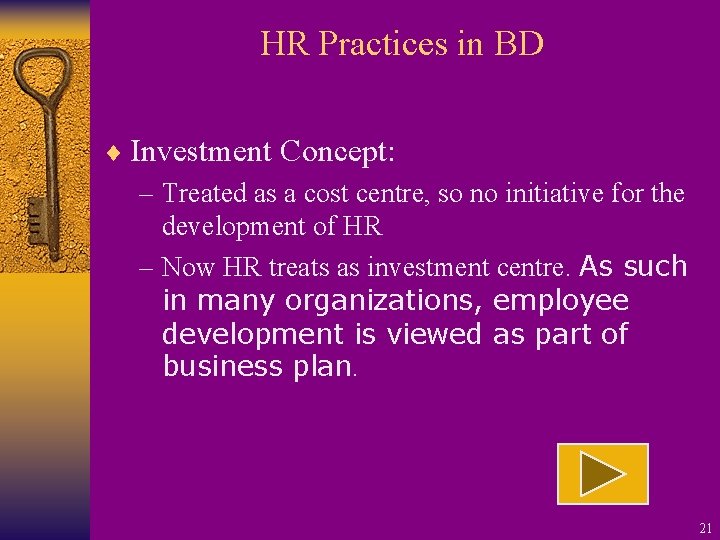 HR Practices in BD

♦ Investment Concept:

– Treated as a cost centre, so no initiative for the development of HR

– Now HR treats as investment centre. As such in many organizations, employee development is viewed as part of business plan.

21